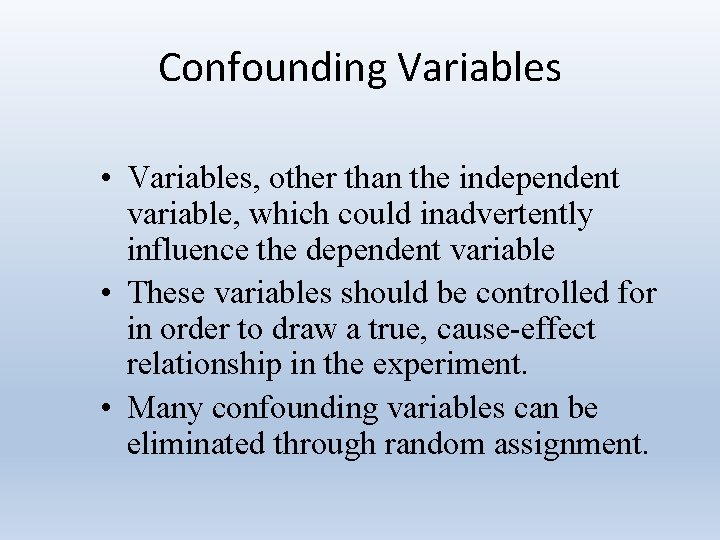 Confounding Variables

• Variables, other than the independent variable, which could inadvertently influence the dependent variable
• These variables should be controlled for in order to draw a true, cause-effect relationship in the experiment.
• Many confounding variables can be eliminated through random assignment.